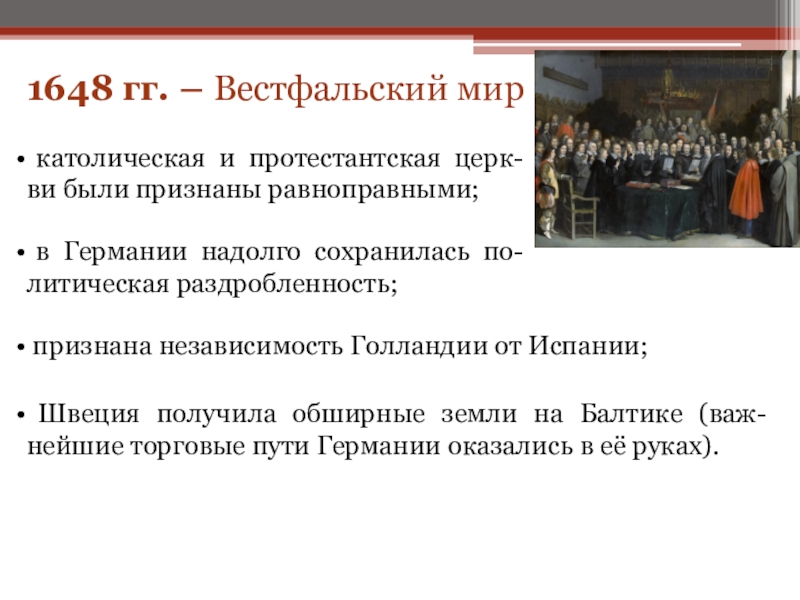 1648 гг. – Вестфальский мир

• католическая и протестантская церкви были признаны равноправными;

• в Германии надолго сохранилась политическая раздробленность;

• признана независимость Голландии от Испании;

• Швеция получила обширные земли на Балтике (важнейшие торговые пути Германии оказались в её руках).